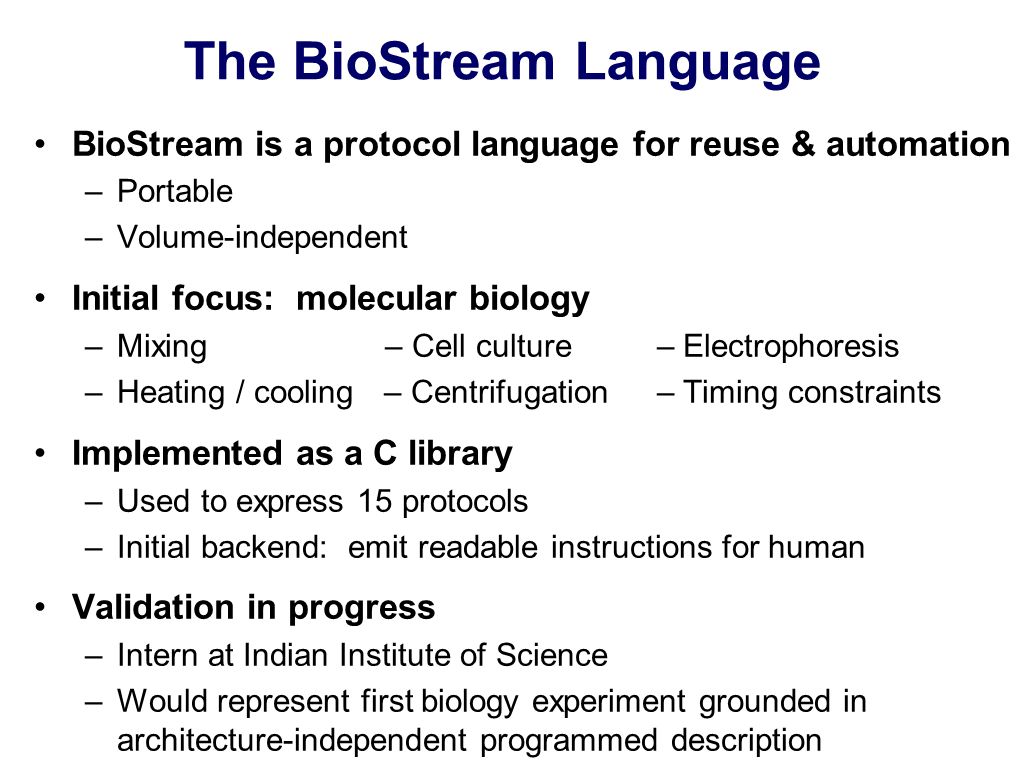 The BioStream Language

• BioStream is a protocol language for reuse & automation
– Portable
– Volume-independent

• Initial focus: molecular biology
– Mixing
– Heating / cooling
– Cell culture
– Centrifugation
– Electrophoresis
– Timing constraints

• Implemented as a C library
– Used to express 15 protocols
– Initial backend: emit readable instructions for human

• Validation in progress
– Intern at Indian Institute of Science
– Would represent first biology experiment grounded in architecture-independent programmed description